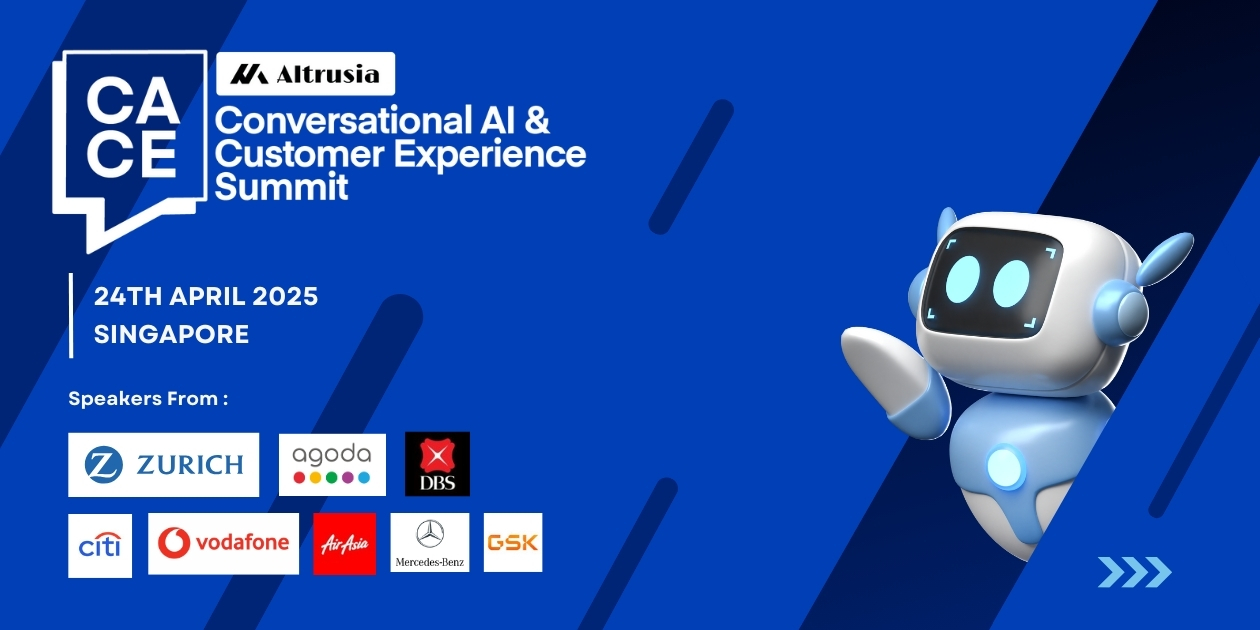 CA
CE

Altrusia

Conversational AI & Customer Experience Summit

24TH APRIL 2025
SINGAPORE

Speakers From :

ZURICH

agoda

DBS

citi

vodafone

AirAsia

Mercedes-Benz

GSK